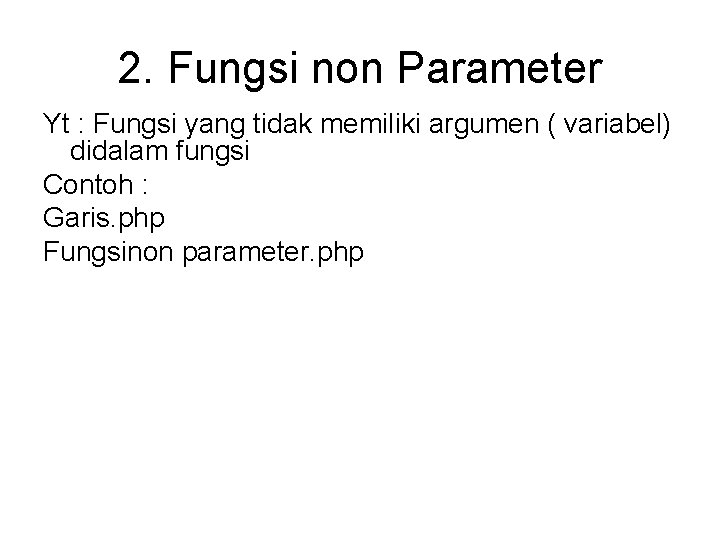 2. Fungsi non Parameter

Yt : Fungsi yang tidak memiliki argumen ( variabel) didalam fungsi

Contoh :

Garis.php

Fungsinon parameter.php